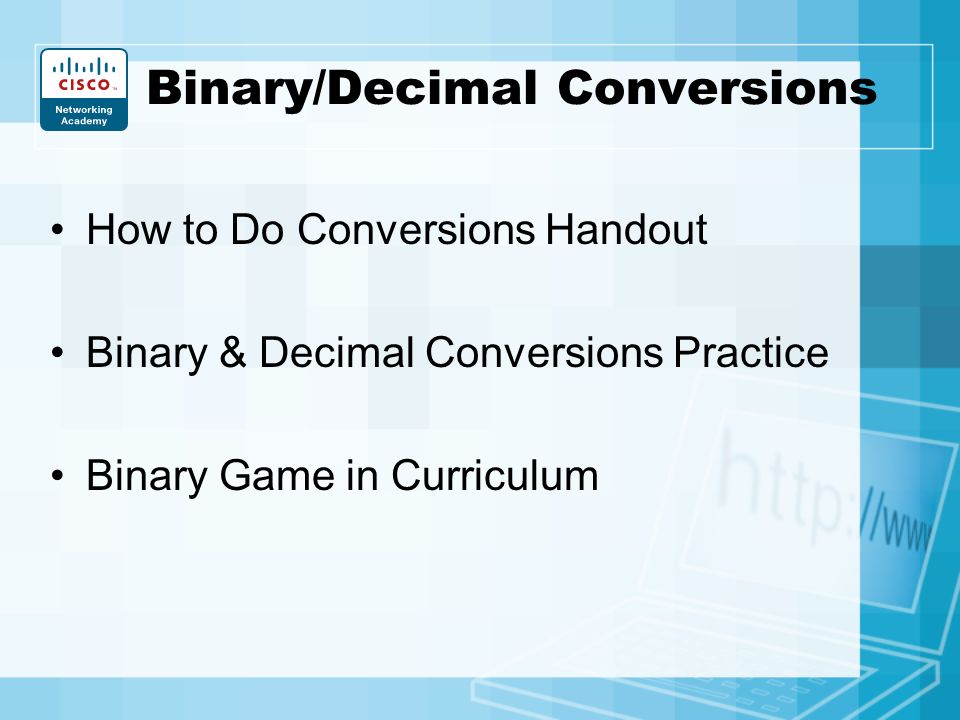 CISCO
Networking Academy

Binary/Decimal Conversions

• How to Do Conversions Handout

• Binary & Decimal Conversions Practice

• Binary Game in Curriculum

http://www